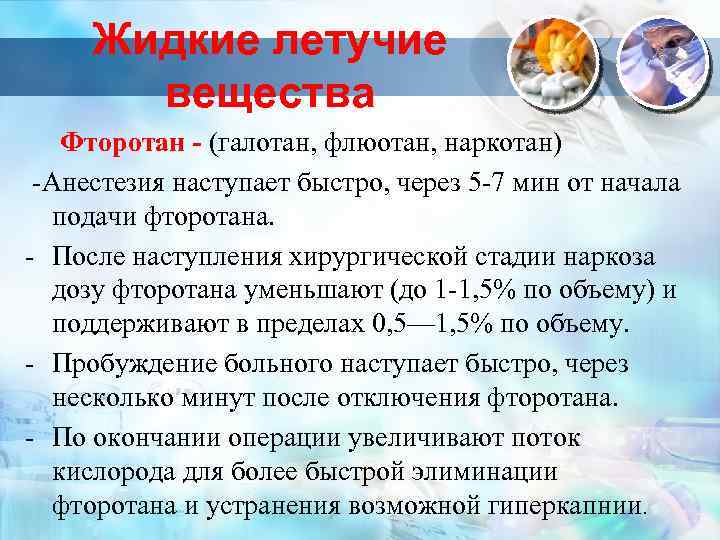 Жидкие летучие вещества

Фторотан - (галотан, флюотан, наркотан)

-Анестезия наступает быстро, через 5-7 мин от начала подачи фторотана.

- После наступления хирургической стадии наркоза дозу фторотана уменьшают (до 1-1,5% по объему) и поддерживают в пределах 0,5—1,5% по объему.

- Пробуждение больного наступает быстро, через несколько минут после отключения фторотана.

- По окончании операции увеличивают поток кислорода для более быстрой элиминации фторотана и устранения возможной гиперкапнии.